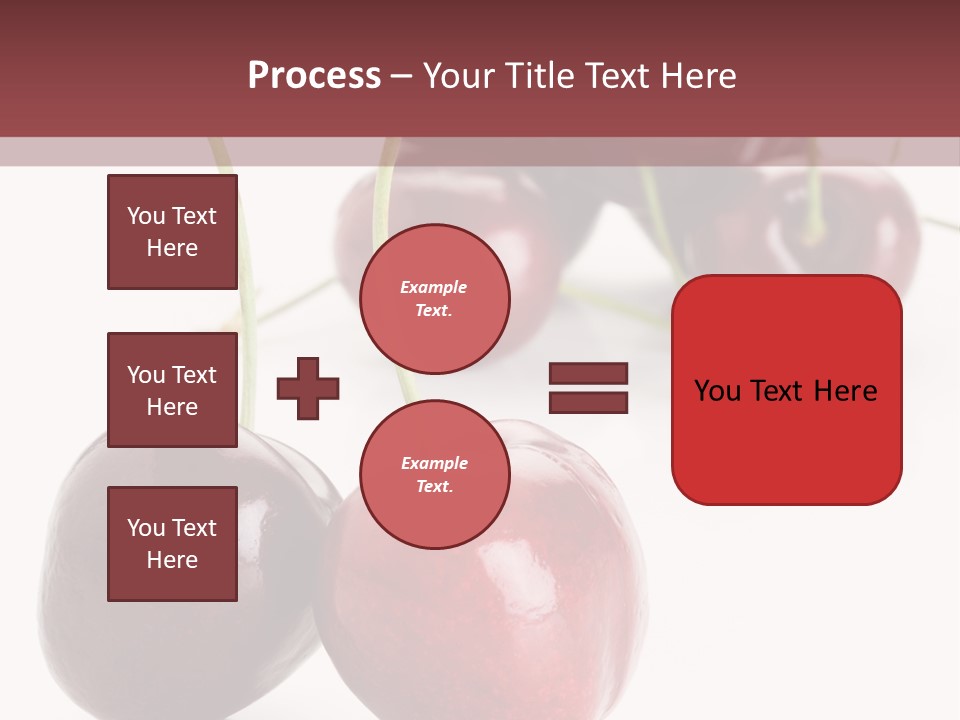 Process – Your Title Text Here

You Text Here

You Text Here

You Text Here

Example Text.

Example Text.

You Text Here